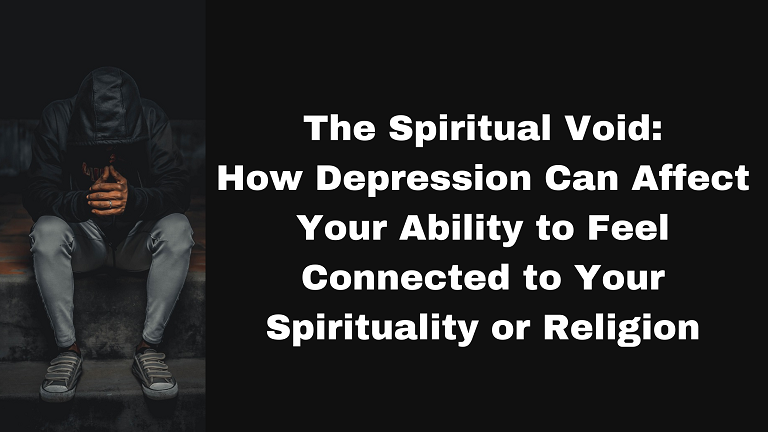 The Spiritual Void:
How Depression Can Affect Your Ability to Feel Connected to Your Spirituality or Religion